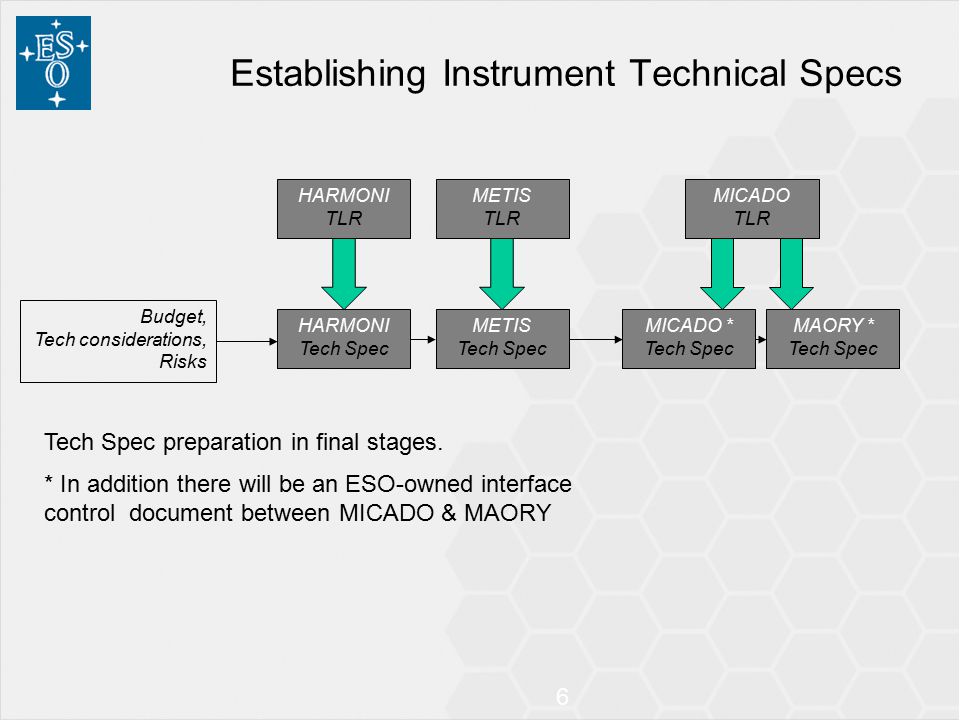 ESO

Establishing Instrument Technical Specs

HARMONI TLR

METIS TLR

MICADO TLR

Budget, Tech considerations, Risks

HARMONI Tech Spec

METIS Tech Spec

MICADO * Tech Spec

MAORY * Tech Spec

Tech Spec preparation in final stages.

* In addition there will be an ESO-owned interface control document between MICADO & MAORY

6